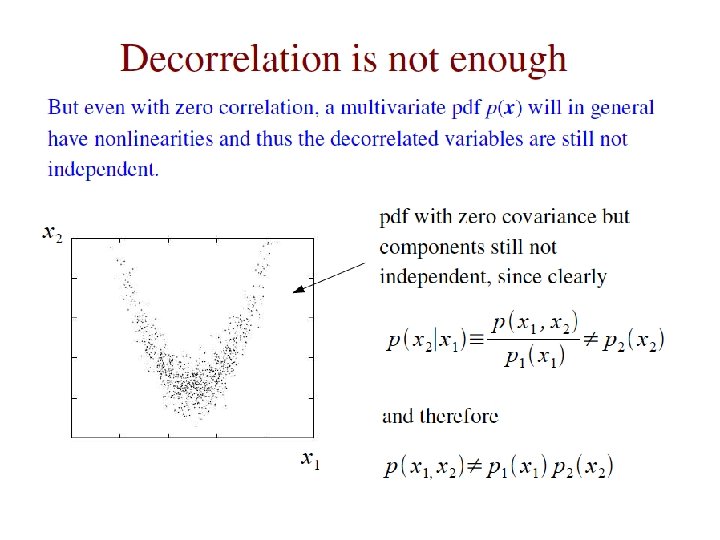 Decorrelation is not enough

But even with zero correlation, a multivariate pdf $p(\boldsymbol{x})$ will in general have nonlinearities and thus the decorrelated variables are still not independent.

$x_2$

$x_1$

pdf with zero covariance but components still not independent, since clearly

$p(x_2|x_1) \equiv \frac{p(x_1, x_2)}{p_1(x_1)} \neq p_2(x_2)$

and therefore

$p(x_1, x_2) \neq p_1(x_1)\, p_2(x_2)$